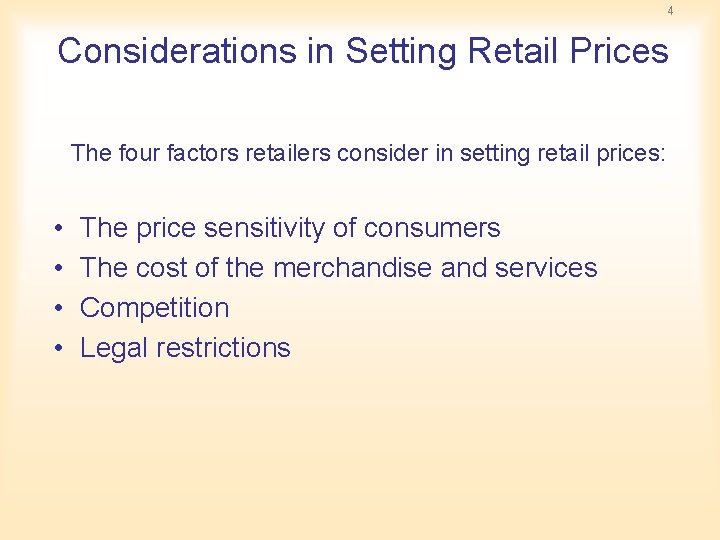 4

Considerations in Setting Retail Prices

The four factors retailers consider in setting retail prices:

• The price sensitivity of consumers
• The cost of the merchandise and services
• Competition
• Legal restrictions